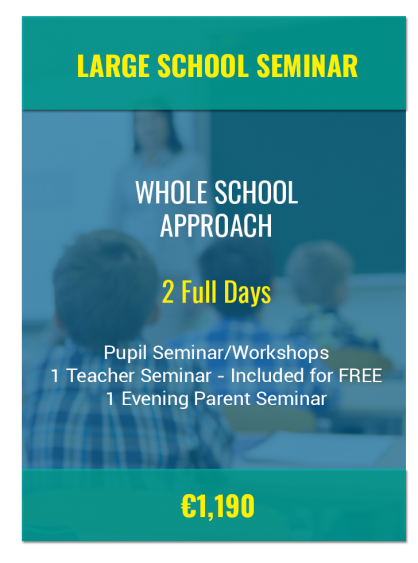 LARGE SCHOOL SEMINAR

WHOLE SCHOOL APPROACH

2 Full Days

Pupil Seminar/Workshops
1 Teacher Seminar - Included for FREE
1 Evening Parent Seminar

€1,190